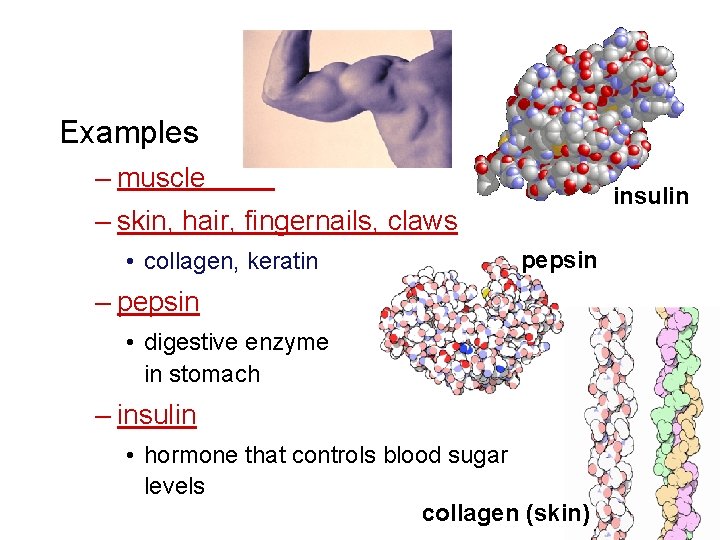 Examples

– muscle

– skin, hair, fingernails, claws

• collagen, keratin

– pepsin

• digestive enzyme in stomach

– insulin

• hormone that controls blood sugar levels

insulin

pepsin

collagen (skin)